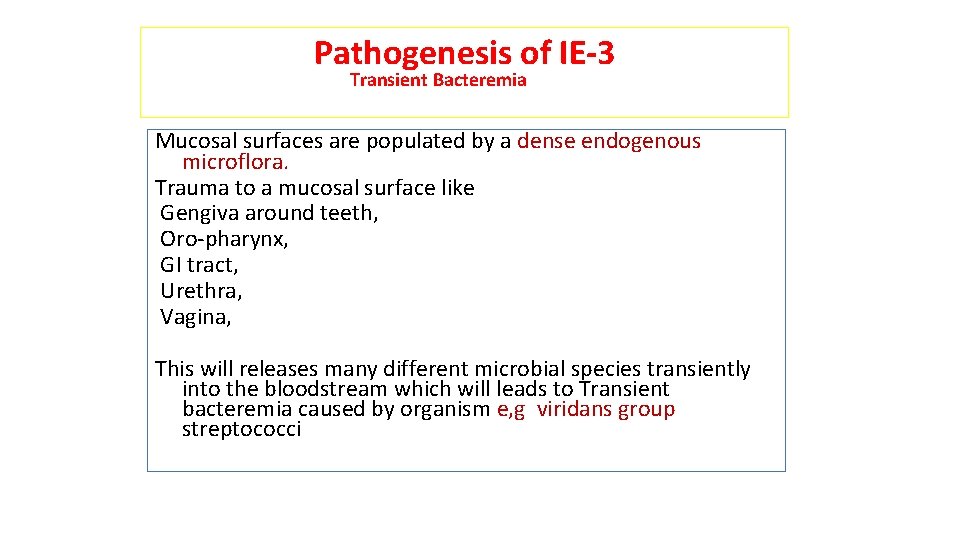 Pathogenesis of IE-3
Transient Bacteremia

Mucosal surfaces are populated by a dense endogenous microflora.
Trauma to a mucosal surface like
Gengiva around teeth,
Oro-pharynx,
GI tract,
Urethra,
Vagina,

This will releases many different microbial species transiently into the bloodstream which will leads to Transient bacteremia caused by organism e,g viridans group streptococci